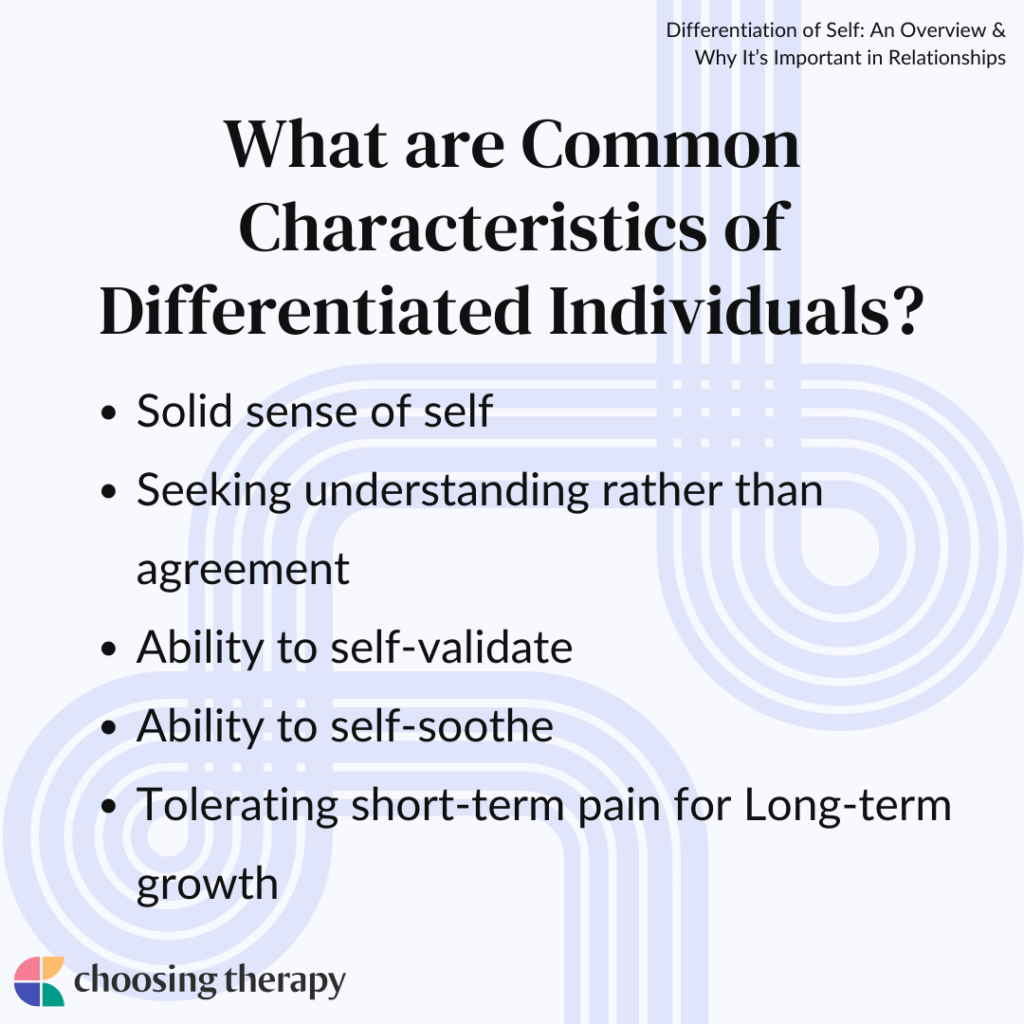 Differentiation of Self: An Overview & Why It's Important in Relationships

What are Common Characteristics of Differentiated Individuals?

- Solid sense of self
- Seeking understanding rather than agreement
- Ability to self-validate
- Ability to self-soothe
- Tolerating short-term pain for Long-term growth

choosing therapy